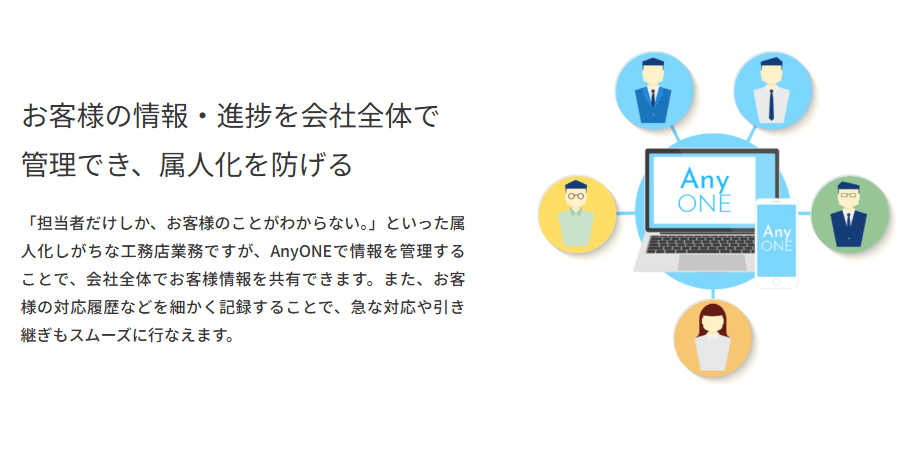 お客様の情報・進捗を会社全体で管理でき、属人化を防げる

「担当者だけしか、お客様のことがわからない。」といった属人化しがちな工務店業務ですが、AnyONEで情報を管理することで、会社全体でお客様情報を共有できます。また、お客様の対応履歴などを細かく記録することで、急な対応や引き継ぎもスムーズに行なえます。

Any ONE

Any ONE